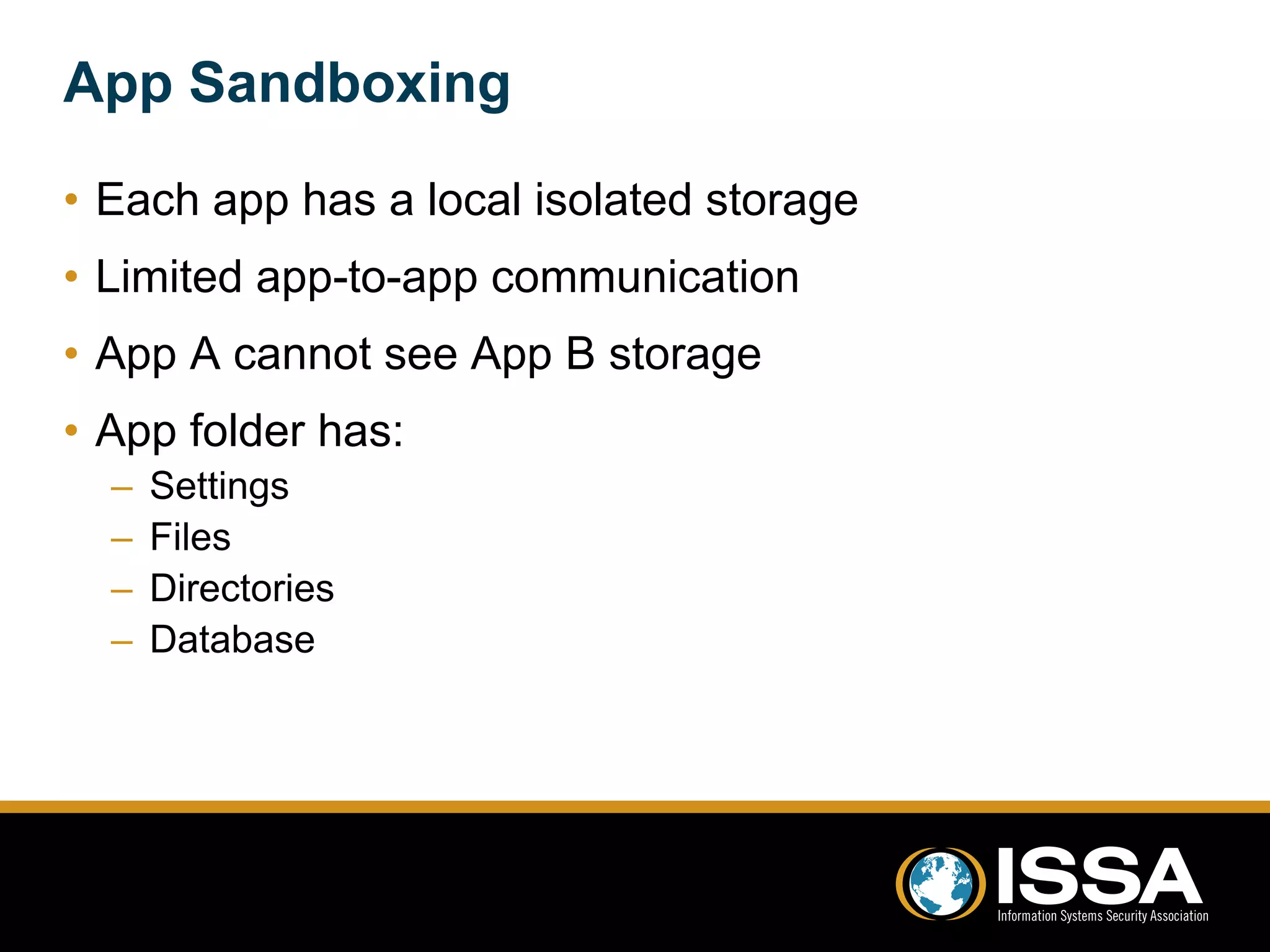 App Sandboxing

• Each app has a local isolated storage
• Limited app-to-app communication
• App A cannot see App B storage
• App folder has:
  – Settings
  – Files
  – Directories
  – Database

ISSA
Information Systems Security Association